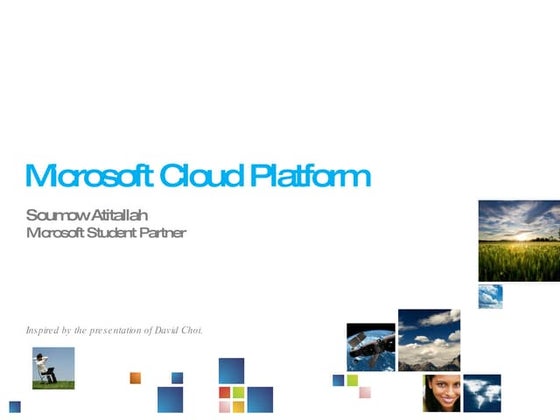 Microsoft Cloud Platform

Soumow Atitallah
Microsoft Student Partner

Inspired by the presentation of David Choi.